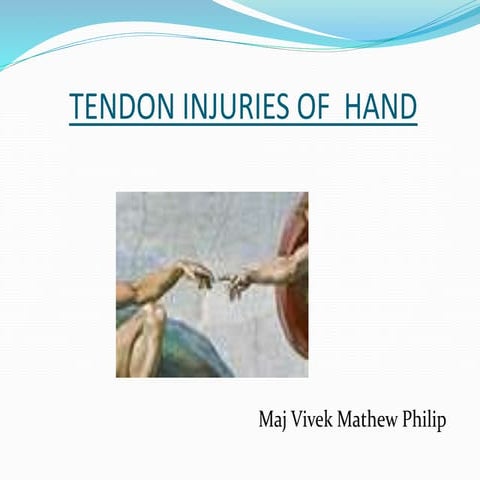 TENDON INJURIES OF HAND

Maj Vivek Mathew Philip